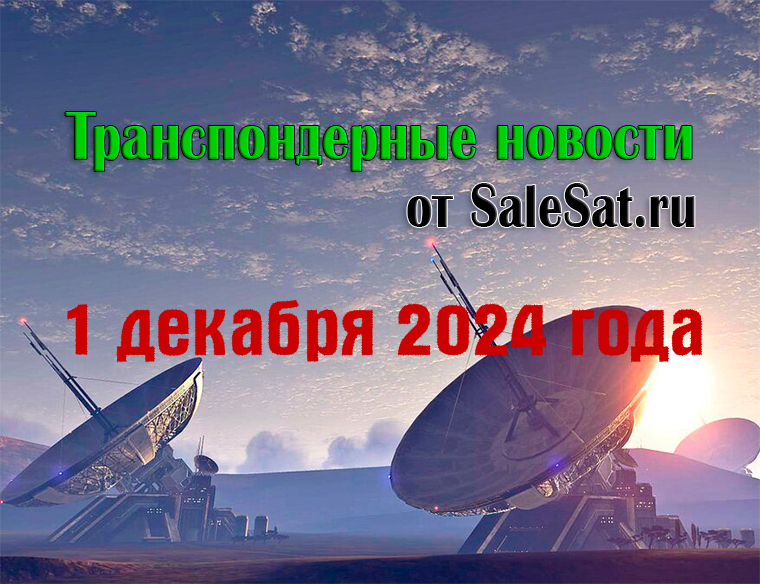 Транспондерные новости
от SaleSat.ru

1 декабря 2024 года